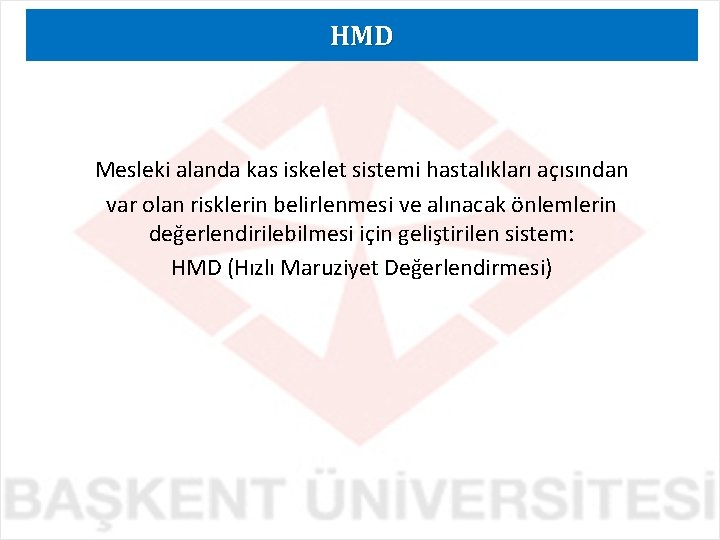 HMD

Mesleki alanda kas iskelet sistemi hastalıkları açısından var olan risklerin belirlenmesi ve alınacak önlemlerin değerlendirilebilmesi için geliştirilen sistem: HMD (Hızlı Maruziyet Değerlendirmesi)

BAŞKENT ÜNİVERSİTESİ